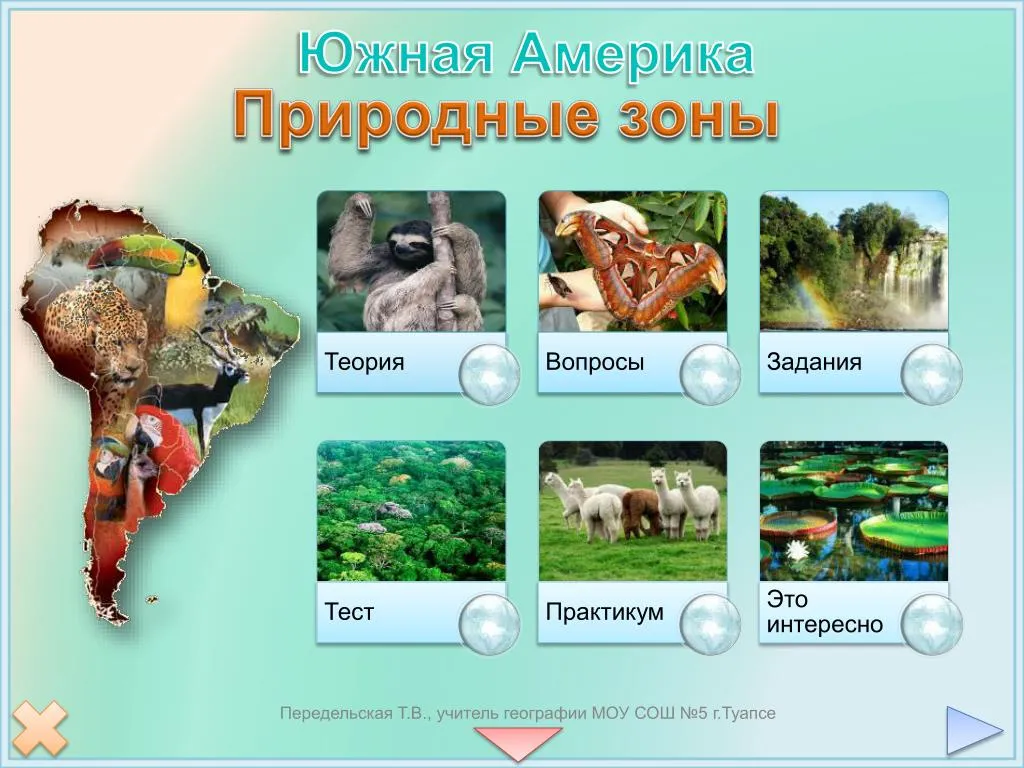 Южная Америка
Природные зоны

Теория

Вопросы

Задания

Тест

Практикум

Это интересно

Передельская Т.В., учитель географии МОУ СОШ №5 г.Туапсе